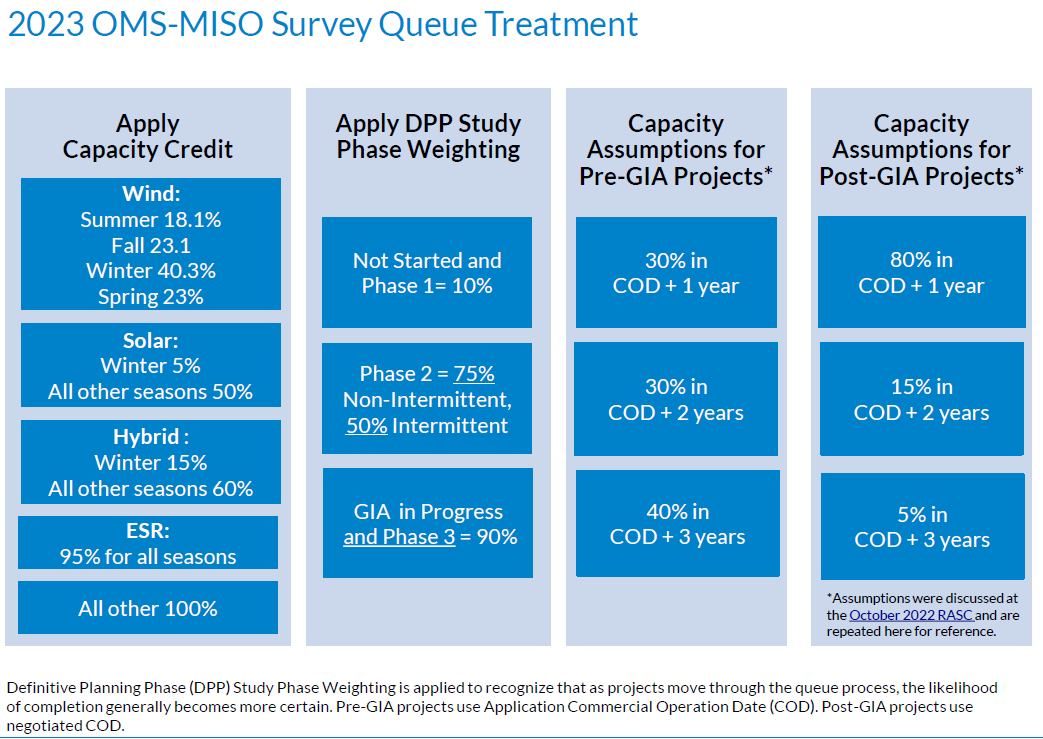 2023 OMS-MISO Survey Queue Treatment

Apply Capacity Credit

Wind:
Summer 18.1%
Fall 23.1
Winter 40.3%
Spring 23%

Solar:
Winter 5%
All other seasons 50%

Hybrid :
Winter 15%
All other seasons 60%

ESR:
95% for all seasons

All other 100%

Apply DPP Study Phase Weighting

Not Started and Phase 1= 10%

Phase 2 = 75% Non-Intermittent, 50% Intermittent

GIA in Progress and Phase 3 = 90%

Capacity Assumptions for Pre-GIA Projects*

30% in COD + 1 year

30% in COD + 2 years

40% in COD + 3 years

Capacity Assumptions for Post-GIA Projects*

80% in COD + 1 year

15% in COD + 2 years

5% in COD + 3 years

*Assumptions were discussed at the October 2022 RASC and are repeated here for reference.

Definitive Planning Phase (DPP) Study Phase Weighting is applied to recognize that as projects move through the queue process, the likelihood of completion generally becomes more certain. Pre-GIA projects use Application Commercial Operation Date (COD). Post-GIA projects use negotiated COD.